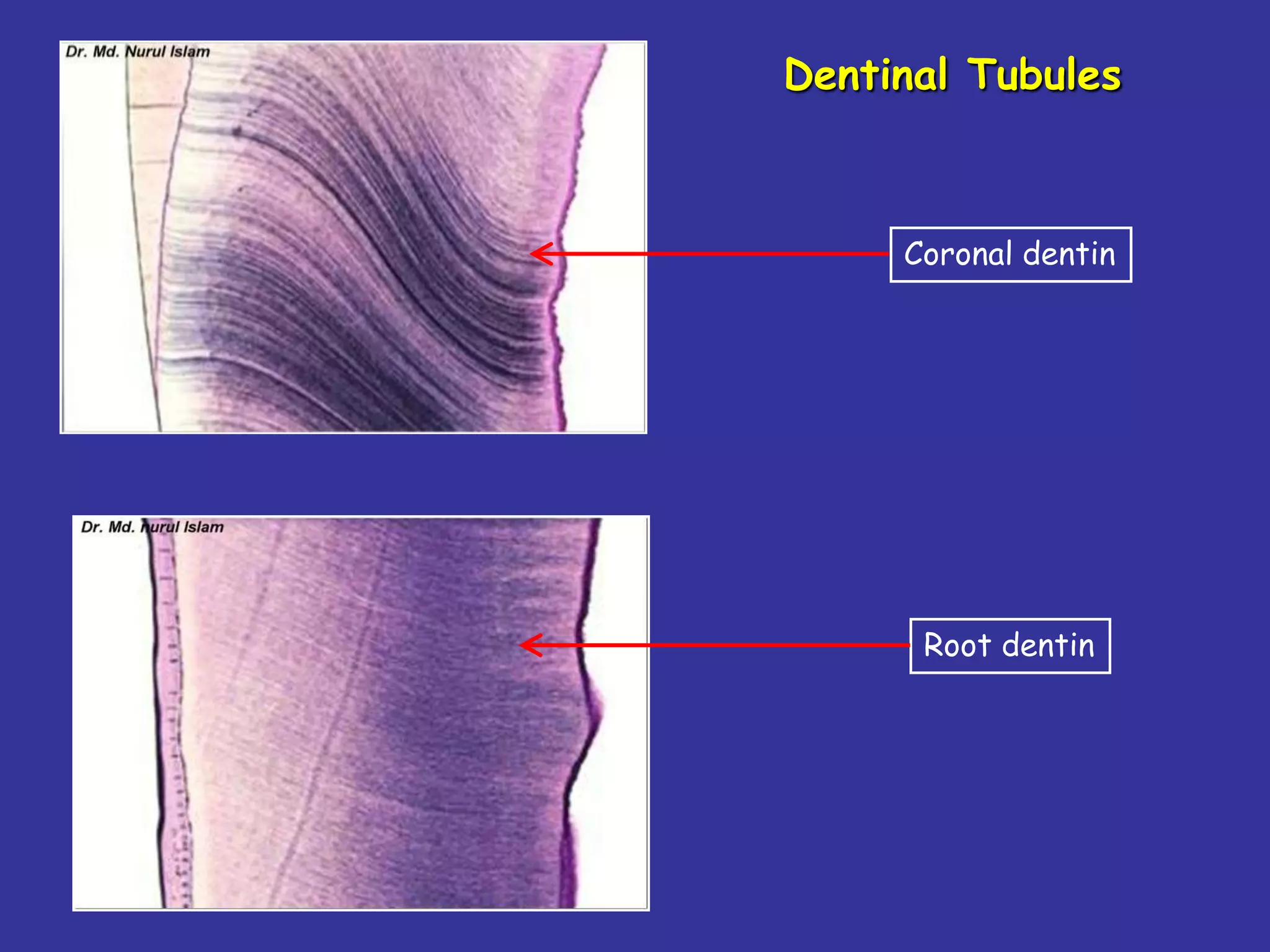 Dr. Md. Nurul Islam

Dentinal Tubules

Coronal dentin

Dr. Md. Nurul Islam

Root dentin